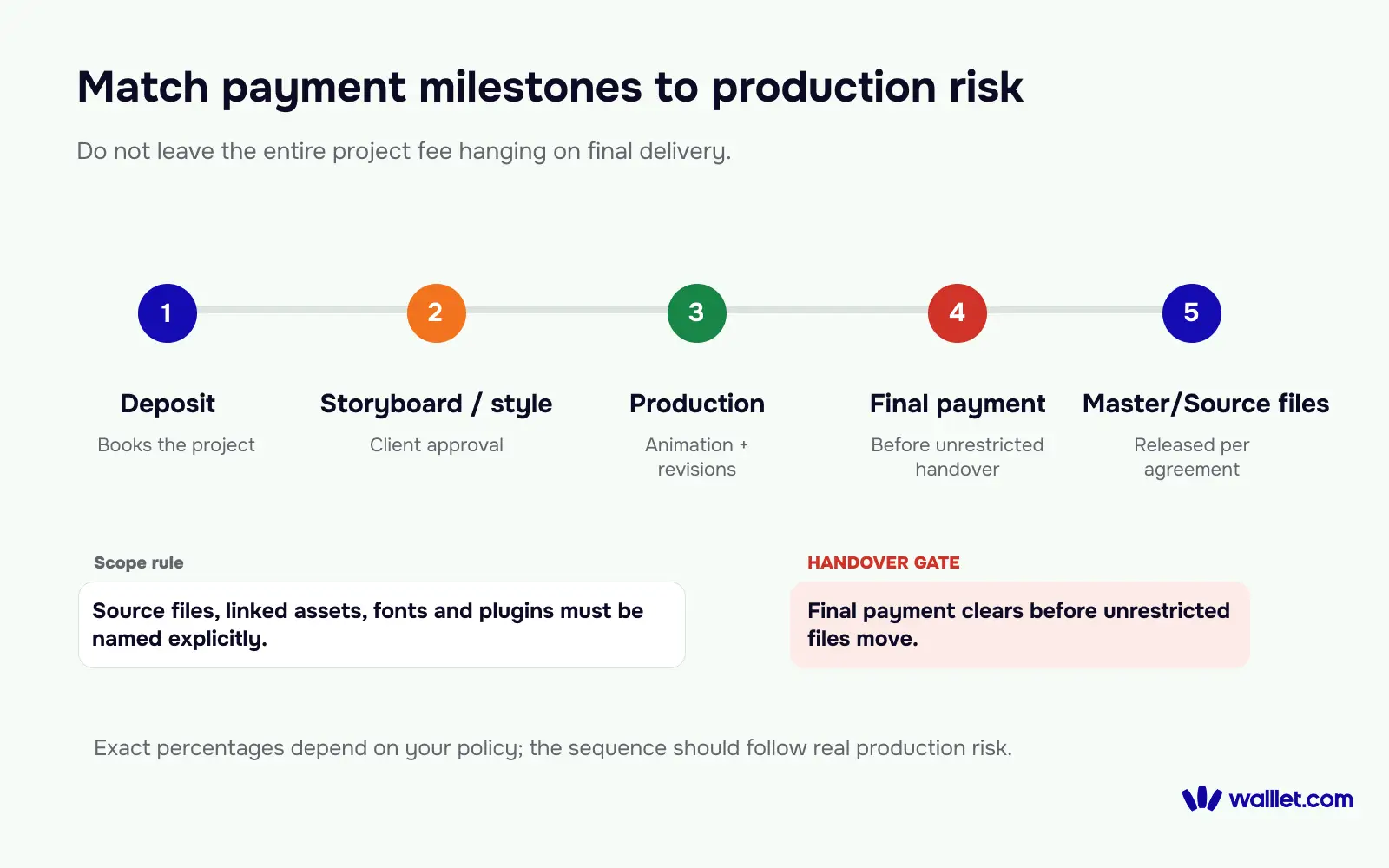 Match payment milestones to production risk

Do not leave the entire project fee hanging on final delivery.

1
Deposit
Books the project

2
Storyboard / style
Client approval

3
Production
Animation + revisions

4
Final payment
Before unrestricted handover

5
Master/Source files
Released per agreement

Scope rule
Source files, linked assets, fonts and plugins must be named explicitly.

HANDOVER GATE
Final payment clears before unrestricted files move.

Exact percentages depend on your policy; the sequence should follow real production risk.

wallet.com